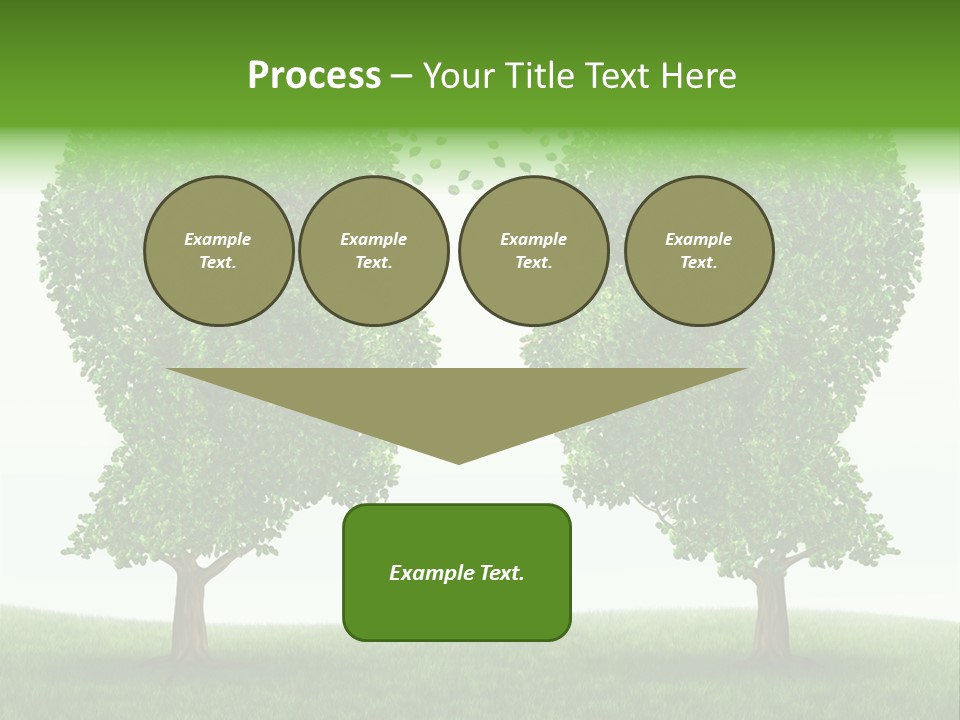 Process – Your Title Text Here

Example Text.

Example Text.

Example Text.

Example Text.

Example Text.